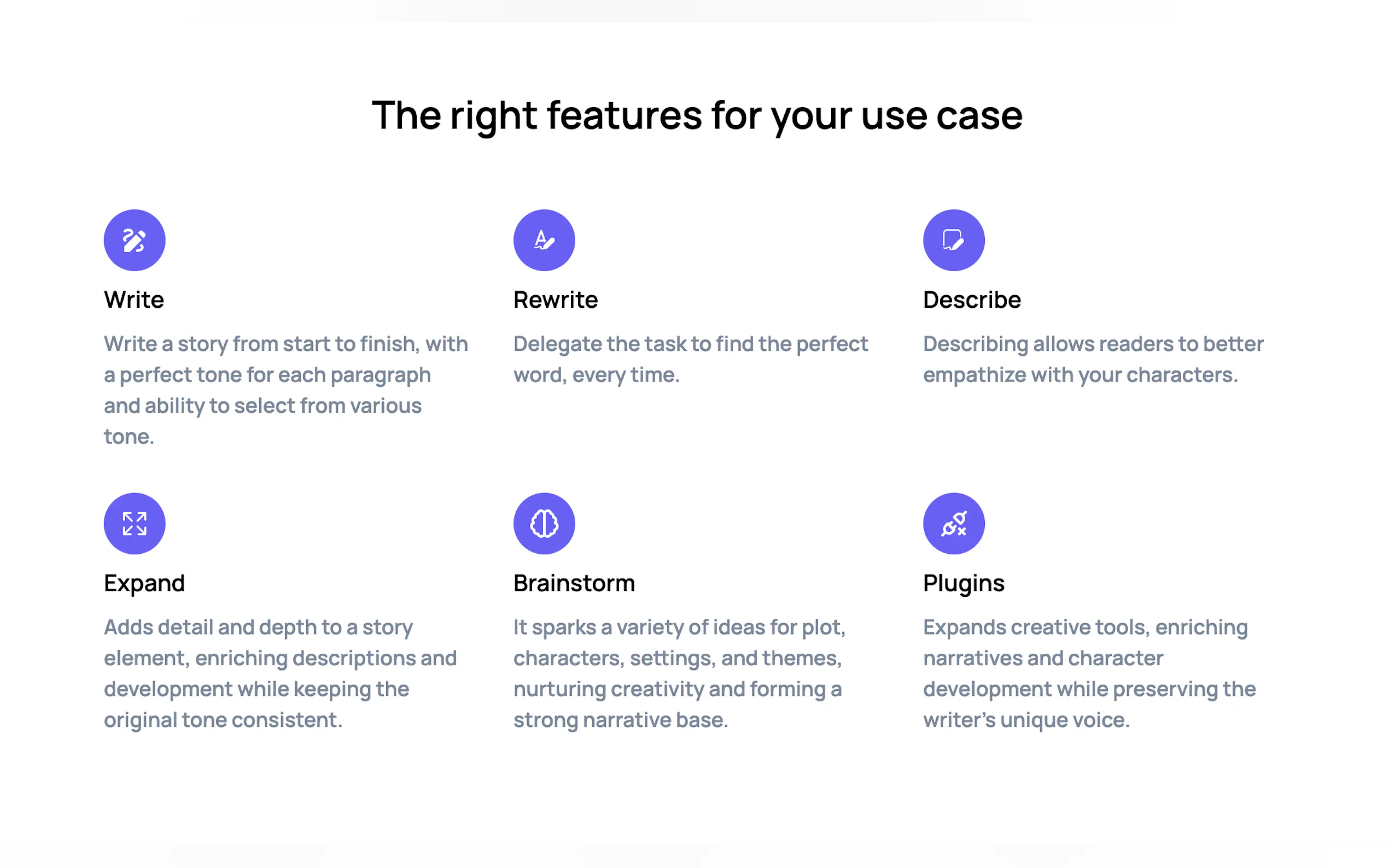 The right features for your use case

Write

Write a story from start to finish, with a perfect tone for each paragraph and ability to select from various tone.

Rewrite

Delegate the task to find the perfect word, every time.

Describe

Describing allows readers to better empathize with your characters.

Expand

Adds detail and depth to a story element, enriching descriptions and development while keeping the original tone consistent.

Brainstorm

It sparks a variety of ideas for plot, characters, settings, and themes, nurturing creativity and forming a strong narrative base.

Plugins

Expands creative tools, enriching narratives and character development while preserving the writer's unique voice.